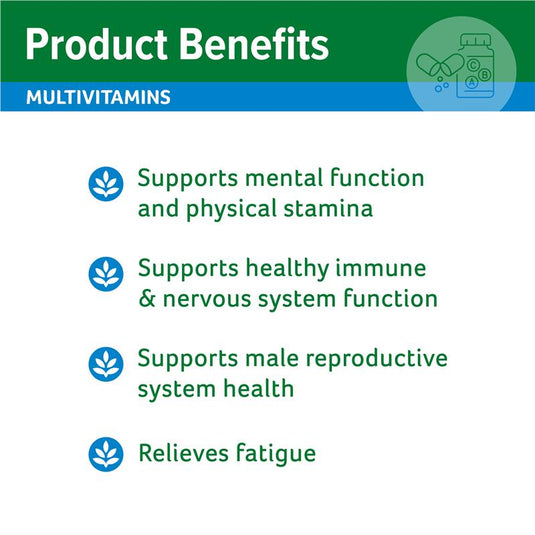 Product Benefits

MULTIVITAMINS

C
B
A

Supports mental function and physical stamina

Supports healthy immune & nervous system function

Supports male reproductive system health

Relieves fatigue